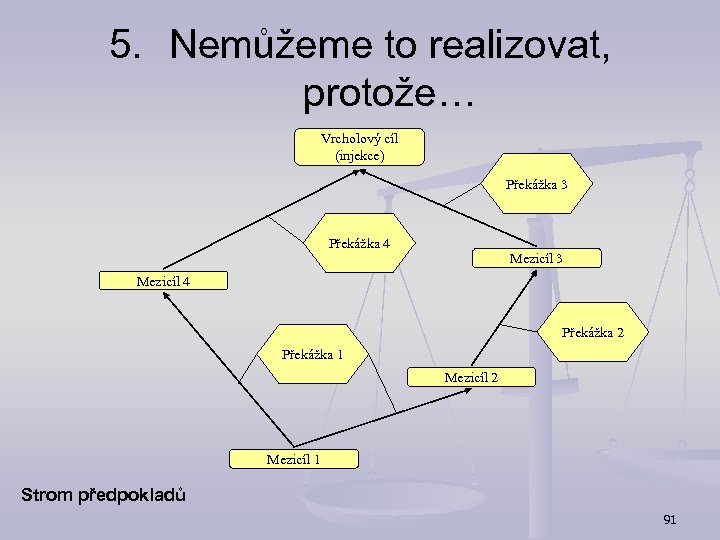 5. Nemůžeme to realizovat, protože…

Vrcholový cíl (injekce)

Překážka 3

Překážka 4

Mezicíl 3

Mezicíl 4

Překážka 2

Překážka 1

Mezicíl 2

Mezicíl 1

Strom předpokladů

91